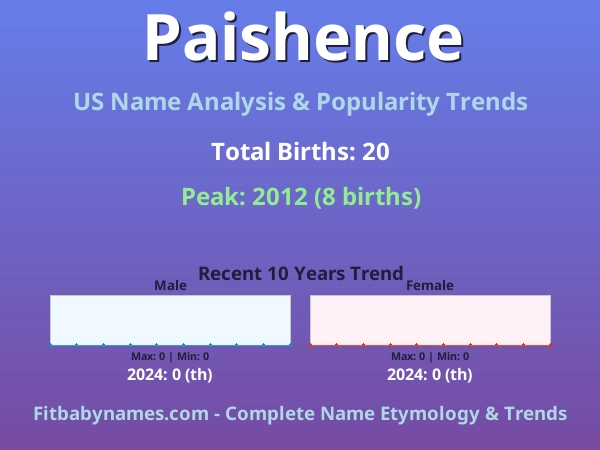 Paishence

US Name Analysis & Popularity Trends

Total Births: 20

Peak: 2012 (8 births)

Recent 10 Years Trend

Male

Max: 0 | Min: 0

2024: 0 (th)

Female

Max: 0 | Min: 0

2024: 0 (th)

Fitbabynames.com - Complete Name Etymology & Trends